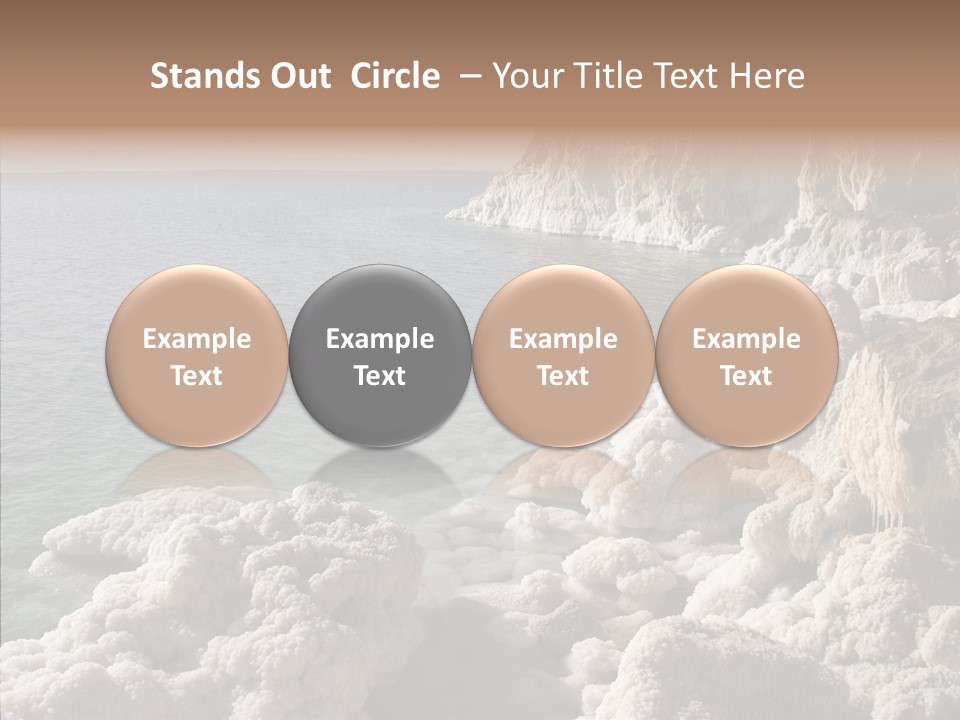 Stands Out Circle – Your Title Text Here

Example Text

Example Text

Example Text

Example Text